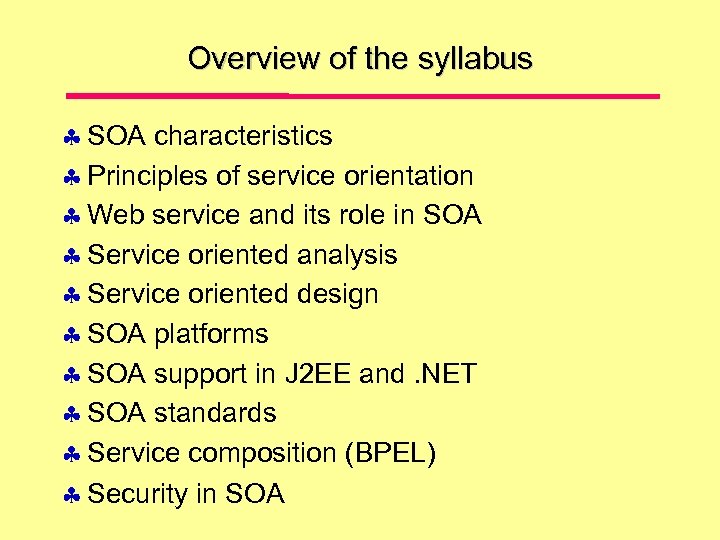 Overview of the syllabus

♣ SOA characteristics
♣ Principles of service orientation
♣ Web service and its role in SOA
♣ Service oriented analysis
♣ Service oriented design
♣ SOA platforms
♣ SOA support in J2EE and .NET
♣ SOA standards
♣ Service composition (BPEL)
♣ Security in SOA